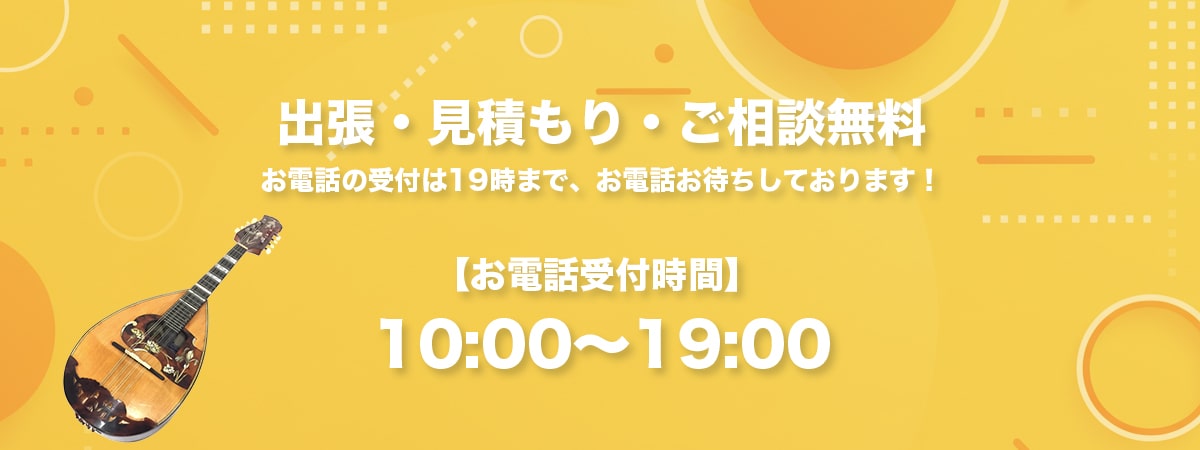 出張・見積もり・ご相談無料
お電話の受付は19時まで、お電話お待ちしております！

【お電話受付時間】
10:00〜19:00